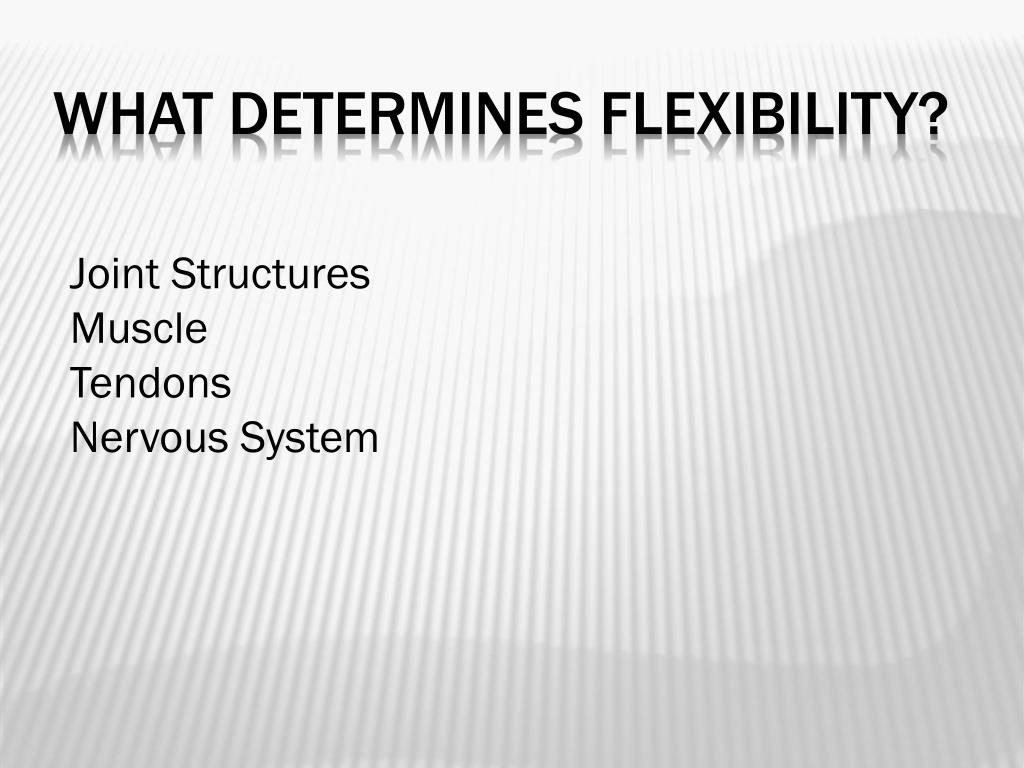 WHAT DETERMINES FLEXIBILITY?

Joint Structures
Muscle
Tendons
Nervous System